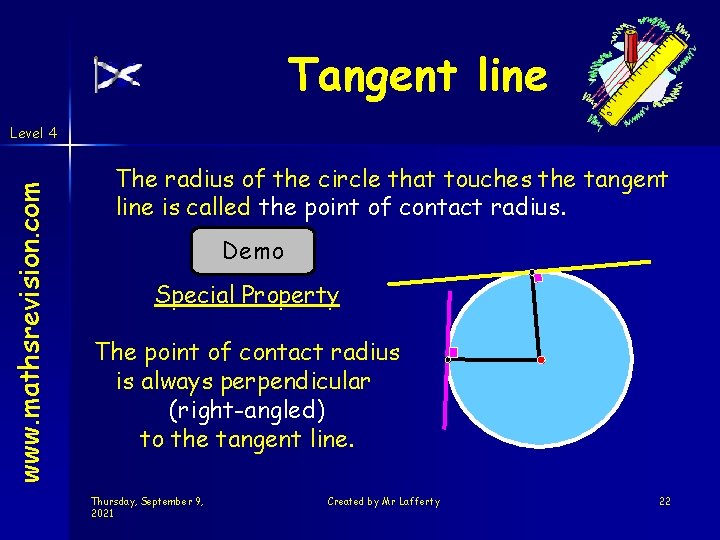 Tangent line

Level 4

www.mathsrevision.com

The radius of the circle that touches the tangent line is called the point of contact radius.

Demo

Special Property

The point of contact radius
is always perpendicular
(right-angled)
to the tangent line.

Thursday, September 9, 2021

Created by Mr Lafferty

22